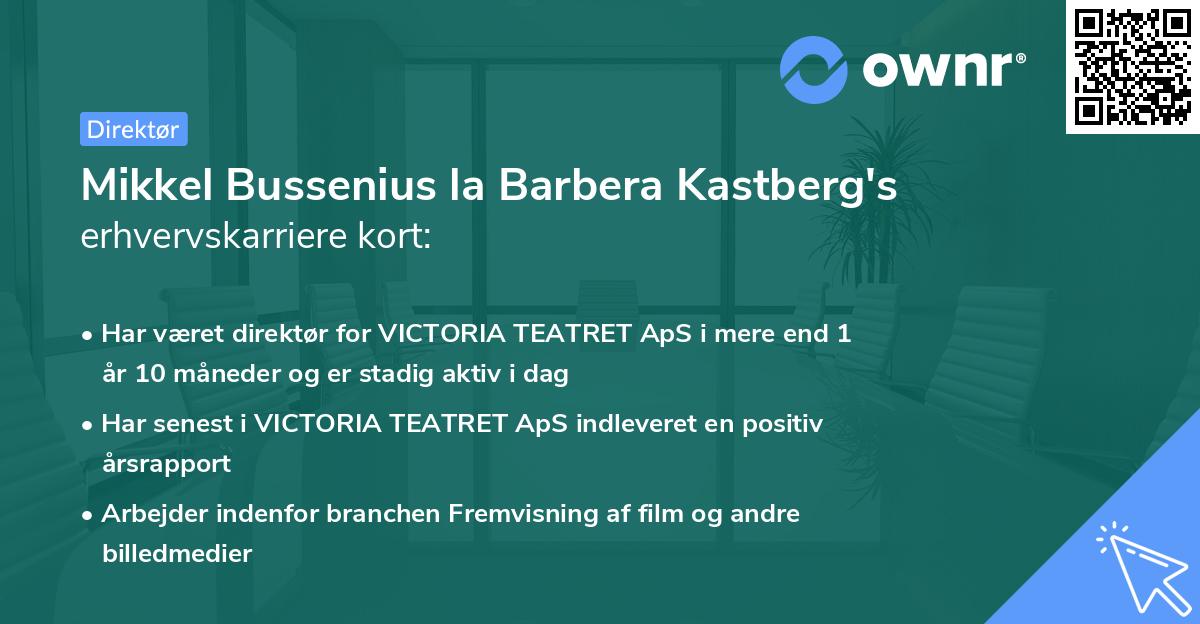 ownr®

Direktør

Mikkel Bussenius la Barbera Kastberg's erhvervskarriere kort:

• Har været direktør for VICTORIA TEATRET ApS i mere end 1 år 10 måneder og er stadig aktiv i dag

• Har senest i VICTORIA TEATRET ApS indleveret en positiv årsrapport

• Arbejder indenfor branchen Fremvisning af film og andre billedmedier